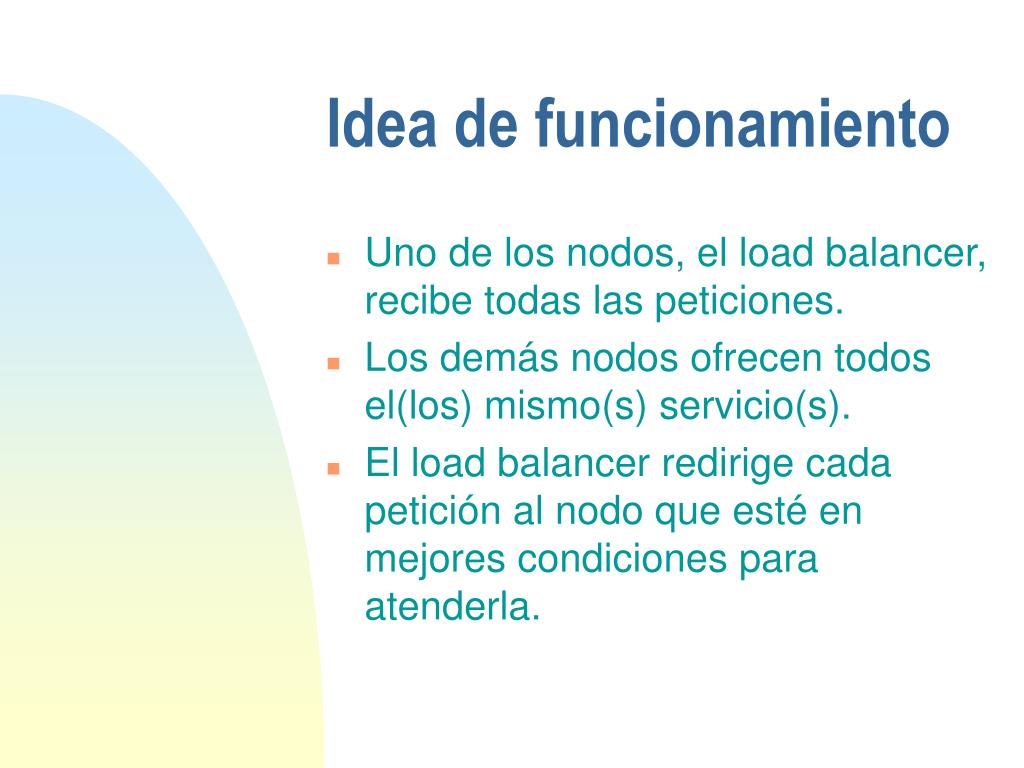 Idea de funcionamiento

- Uno de los nodos, el load balancer, recibe todas las peticiones.
- Los demás nodos ofrecen todos el(los) mismo(s) servicio(s).
- El load balancer redirige cada petición al nodo que esté en mejores condiciones para atenderla.